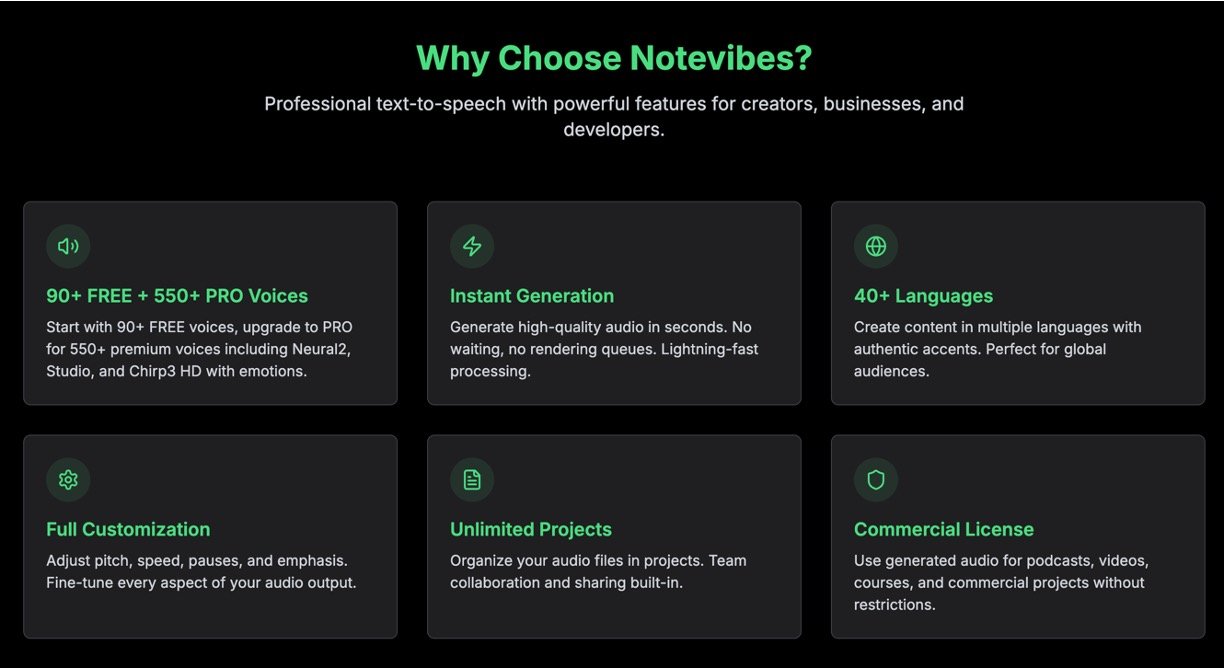 Why Choose Notevibes?

Professional text-to-speech with powerful features for creators, businesses, and developers.

90+ FREE + 550+ PRO Voices

Start with 90+ FREE voices, upgrade to PRO for 550+ premium voices including Neural2, Studio, and Chirp3 HD with emotions.

Instant Generation

Generate high-quality audio in seconds. No waiting, no rendering queues. Lightning-fast processing.

40+ Languages

Create content in multiple languages with authentic accents. Perfect for global audiences.

Full Customization

Adjust pitch, speed, pauses, and emphasis. Fine-tune every aspect of your audio output.

Unlimited Projects

Organize your audio files in projects. Team collaboration and sharing built-in.

Commercial License

Use generated audio for podcasts, videos, courses, and commercial projects without restrictions.